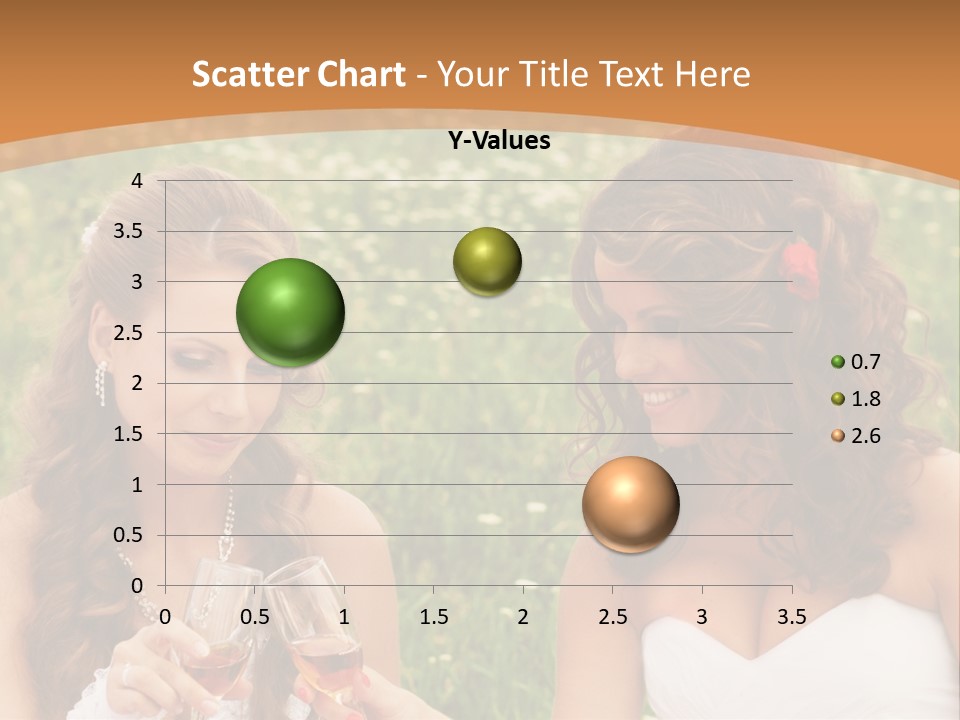 Scatter Chart - Your Title Text Here

Y-Values

4
3.5
3
2.5
2
1.5
1
0.5
0

0 0.5 1 1.5 2 2.5 3 3.5

0.7
1.8
2.6